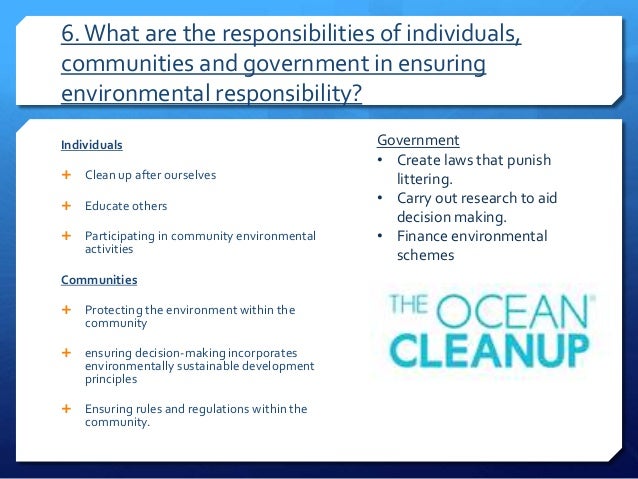 6. What are the responsibilities of individuals, communities and government in ensuring environmental responsibility?

Individuals

+ Clean up after ourselves

+ Educate others

+ Participating in community environmental activities

Communities

+ Protecting the environment within the community

+ ensuring decision-making incorporates environmentally sustainable development principles

+ Ensuring rules and regulations within the community.

Government

• Create laws that punish littering.

• Carry out research to aid decision making.

• Finance environmental schemes

THE OCEAN CLEANUP